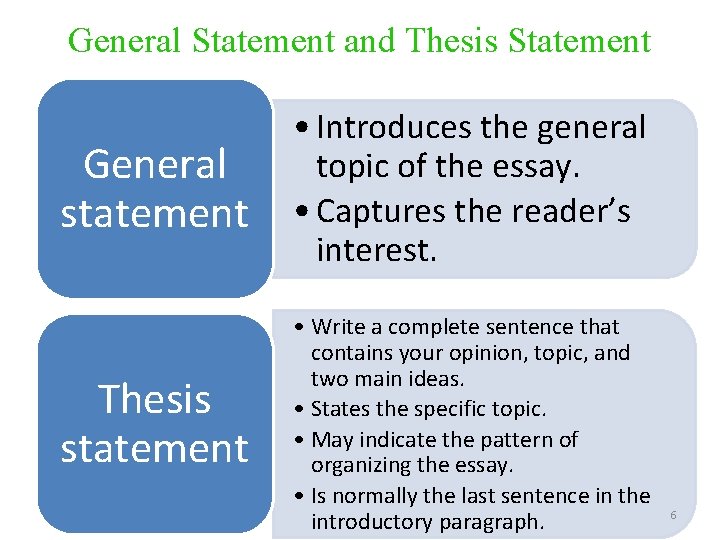 General Statement and Thesis Statement

General statement

• Introduces the general topic of the essay.
• Captures the reader's interest.

Thesis statement

• Write a complete sentence that contains your opinion, topic, and two main ideas.
• States the specific topic.
• May indicate the pattern of organizing the essay.
• Is normally the last sentence in the introductory paragraph.

6